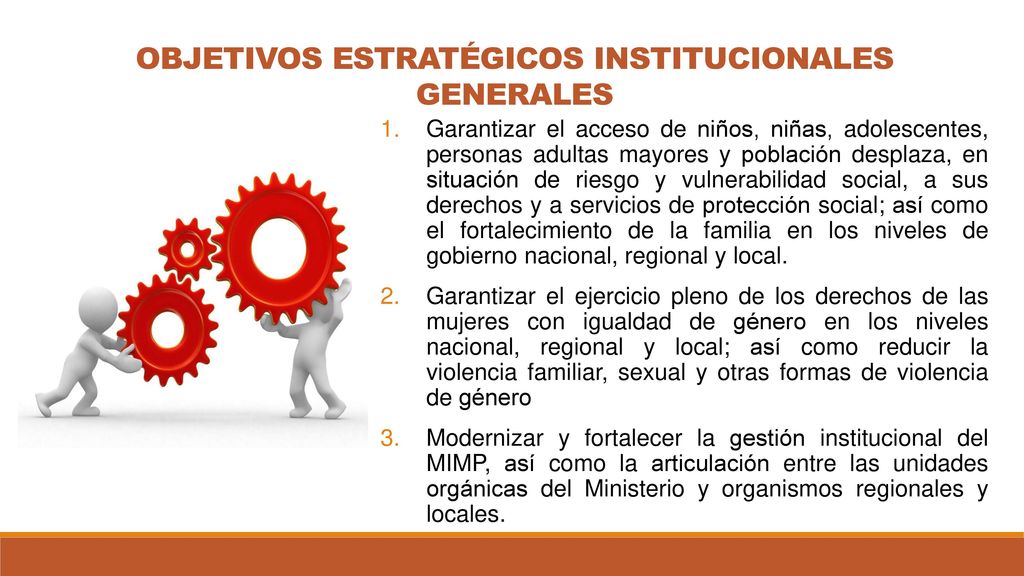 OBJETIVOS ESTRATÉGICOS INSTITUCIONALES GENERALES

1. Garantizar el acceso de niños, niñas, adolescentes, personas adultas mayores y población desplaza, en situación de riesgo y vulnerabilidad social, a sus derechos y a servicios de protección social; así como el fortalecimiento de la familia en los niveles de gobierno nacional, regional y local.

2. Garantizar el ejercicio pleno de los derechos de las mujeres con igualdad de género en los niveles nacional, regional y local; así como reducir la violencia familiar, sexual y otras formas de violencia de género

3. Modernizar y fortalecer la gestión institucional del MIMP, así como la articulación entre las unidades orgánicas del Ministerio y organismos regionales y locales.